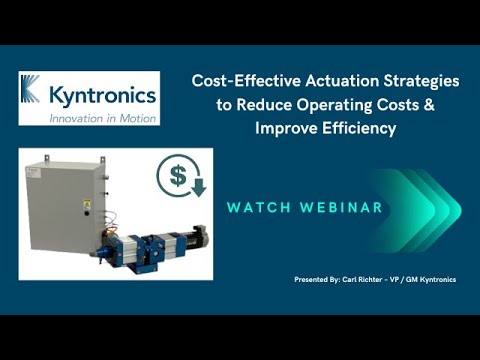 Kyntronics
Innovation in Motion

Cost-Effective Actuation Strategies to Reduce Operating Costs & Improve Efficiency

$

WATCH WEBINAR

Presented By: Carl Richter - VP / GM Kyntronics